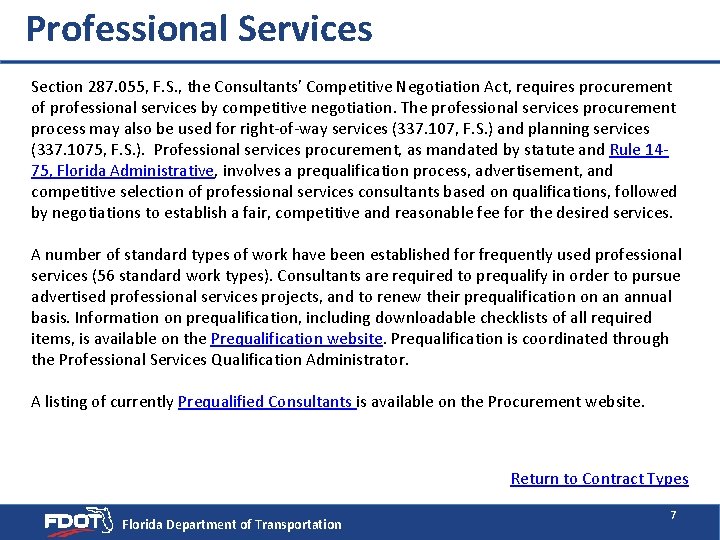 Professional Services

Section 287.055, F.S., the Consultants' Competitive Negotiation Act, requires procurement of professional services by competitive negotiation. The professional services procurement process may also be used for right-of-way services (337.107, F.S.) and planning services (337.1075, F.S.). Professional services procurement, as mandated by statute and Rule 14-75, Florida Administrative, involves a prequalification process, advertisement, and competitive selection of professional services consultants based on qualifications, followed by negotiations to establish a fair, competitive and reasonable fee for the desired services.

A number of standard types of work have been established for frequently used professional services (56 standard work types). Consultants are required to prequalify in order to pursue advertised professional services projects, and to renew their prequalification on an annual basis. Information on prequalification, including downloadable checklists of all required items, is available on the Prequalification website. Prequalification is coordinated through the Professional Services Qualification Administrator.

A listing of currently Prequalified Consultants is available on the Procurement website.

Return to Contract Types

FDOT Florida Department of Transportation

7